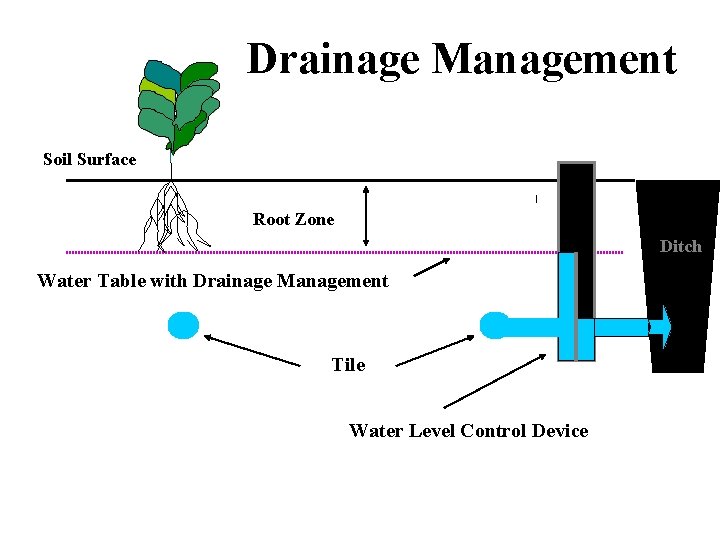 Drainage Management

Soil Surface

Root Zone

Ditch

Water Table with Drainage Management

Tile

Water Level Control Device